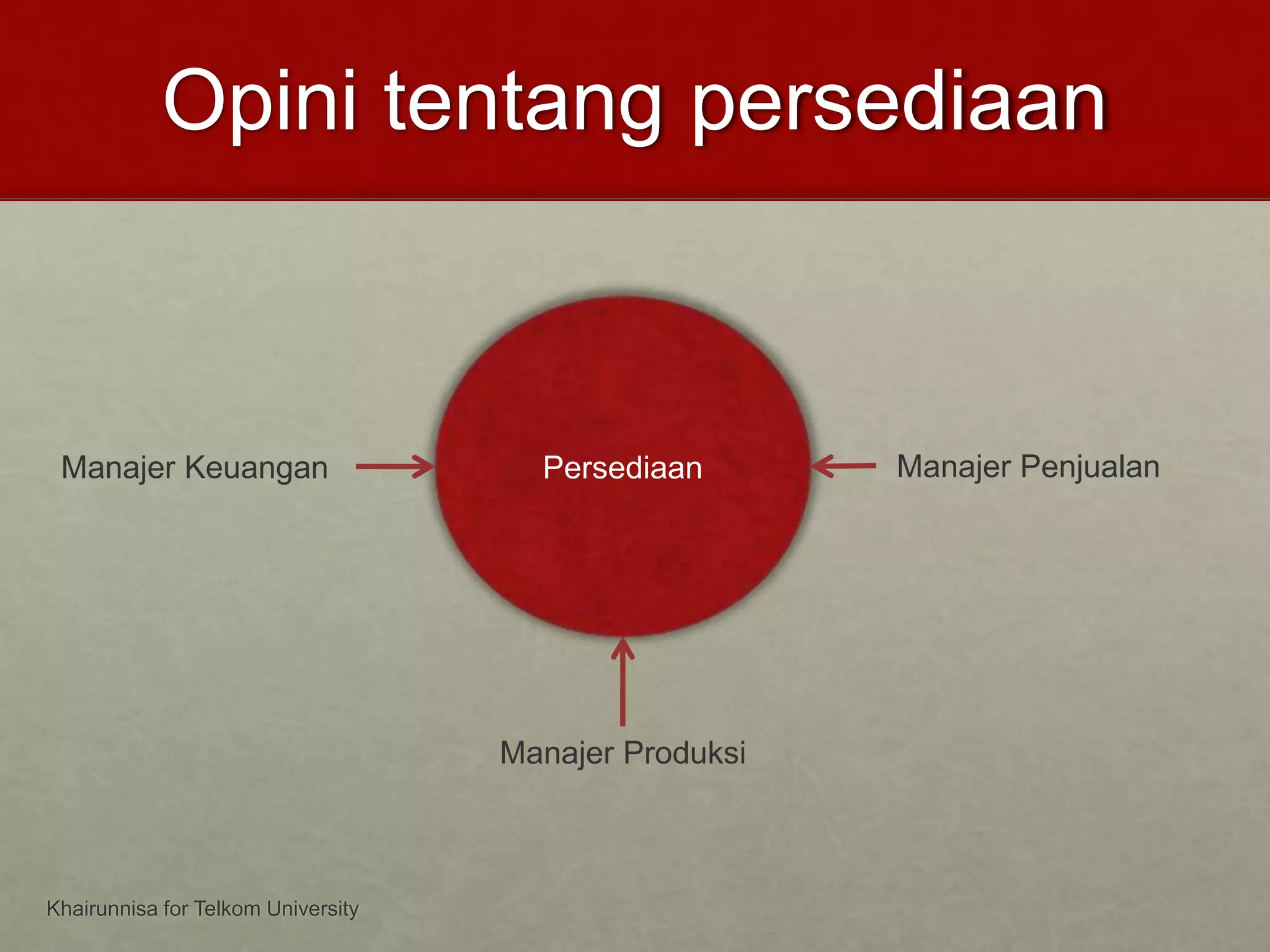 Opini tentang persediaan

Manajer Keuangan

Persediaan

Manajer Penjualan

Manajer Produksi

Khairunnisa for Telkom University